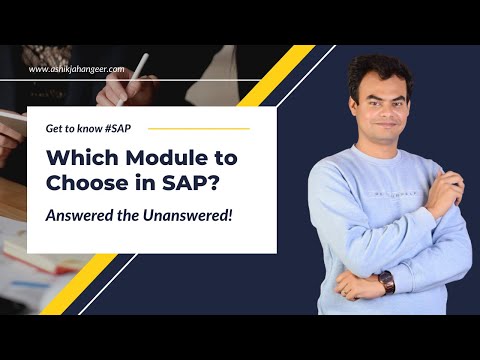 www.ashikjahangeer.com

Get to know #SAP

Which Module to Choose in SAP?

Answered the Unanswered!